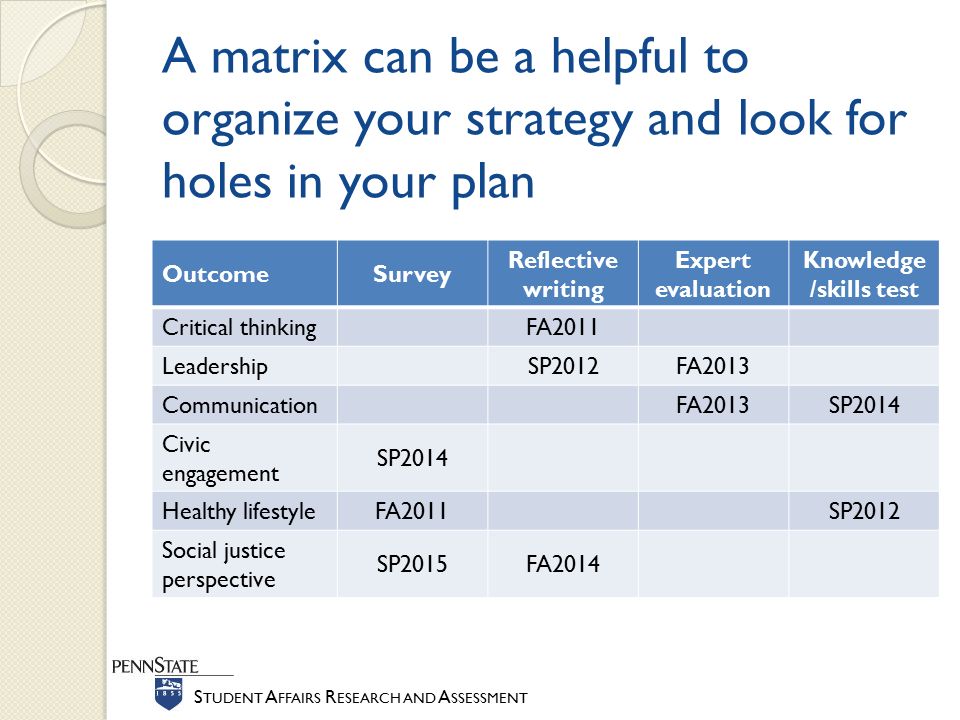 A matrix can be a helpful to organize your strategy and look for holes in your plan

| Outcome | Survey | Reflective writing | Expert evaluation | Knowledge /skills test |
|---|---|---|---|---|
| Critical thinking | | FA2011 | | |
| Leadership | | SP2012 | FA2013 | |
| Communication | | | FA2013 | SP2014 |
| Civic engagement | SP2014 | | | |
| Healthy lifestyle | FA2011 | | | SP2012 |
| Social justice perspective | SP2015 | FA2014 | | |

PENNSTATE
1855
STUDENT AFFAIRS RESEARCH AND ASSESSMENT